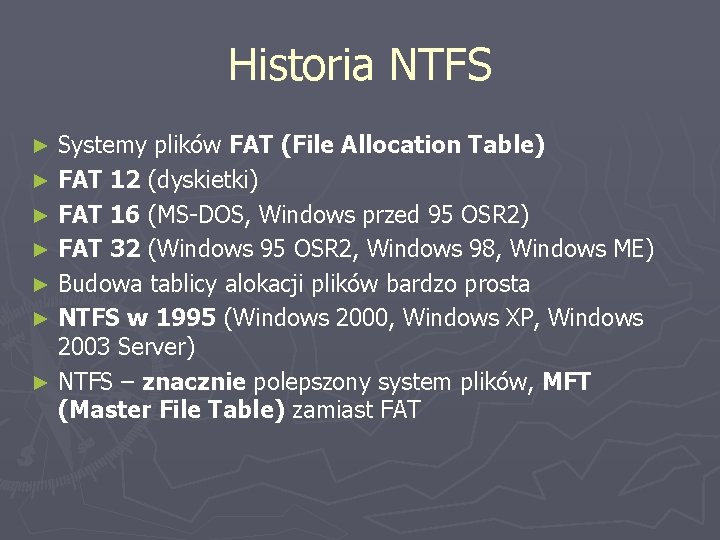 Historia NTFS

► Systemy plików FAT (File Allocation Table)
► FAT 12 (dyskietki)
► FAT 16 (MS-DOS, Windows przed 95 OSR2)
► FAT 32 (Windows 95 OSR2, Windows 98, Windows ME)
► Budowa tablicy alokacji plików bardzo prosta
► NTFS w 1995 (Windows 2000, Windows XP, Windows 2003 Server)
► NTFS – znacznie polepszony system plików, MFT (Master File Table) zamiast FAT